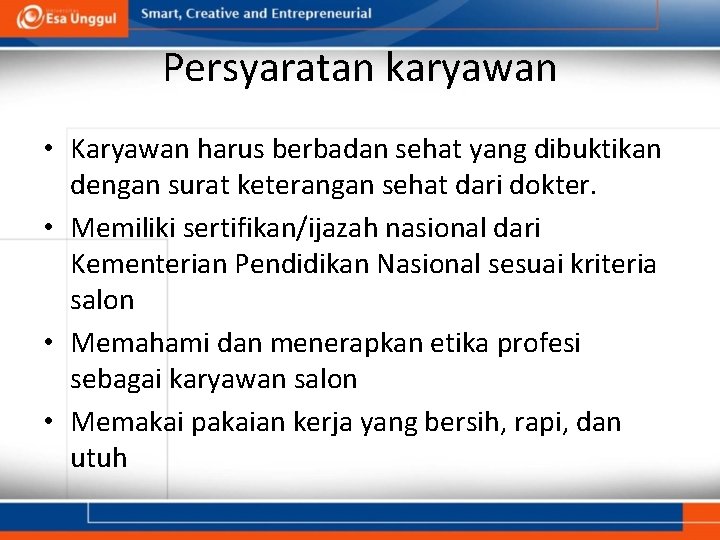 Esa Unggul

Smart, Creative and Entrepreneurial

Persyaratan karyawan

• Karyawan harus berbadan sehat yang dibuktikan dengan surat keterangan sehat dari dokter.
• Memiliki sertifikan/ijazah nasional dari Kementerian Pendidikan Nasional sesuai kriteria salon
• Memahami dan menerapkan etika profesi sebagai karyawan salon
• Memakai pakaian kerja yang bersih, rapi, dan utuh